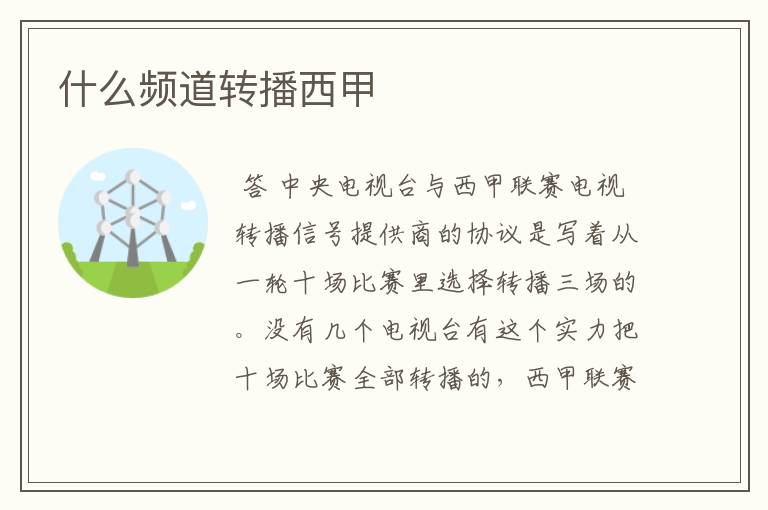 什么频道转播西甲

答 中央电视台与西甲联赛电视转播信号提供商的协议是写着从一轮十场比赛里选择转播三场的。没有几个电视台有这个实力把十场比赛全部转播的，西甲联赛